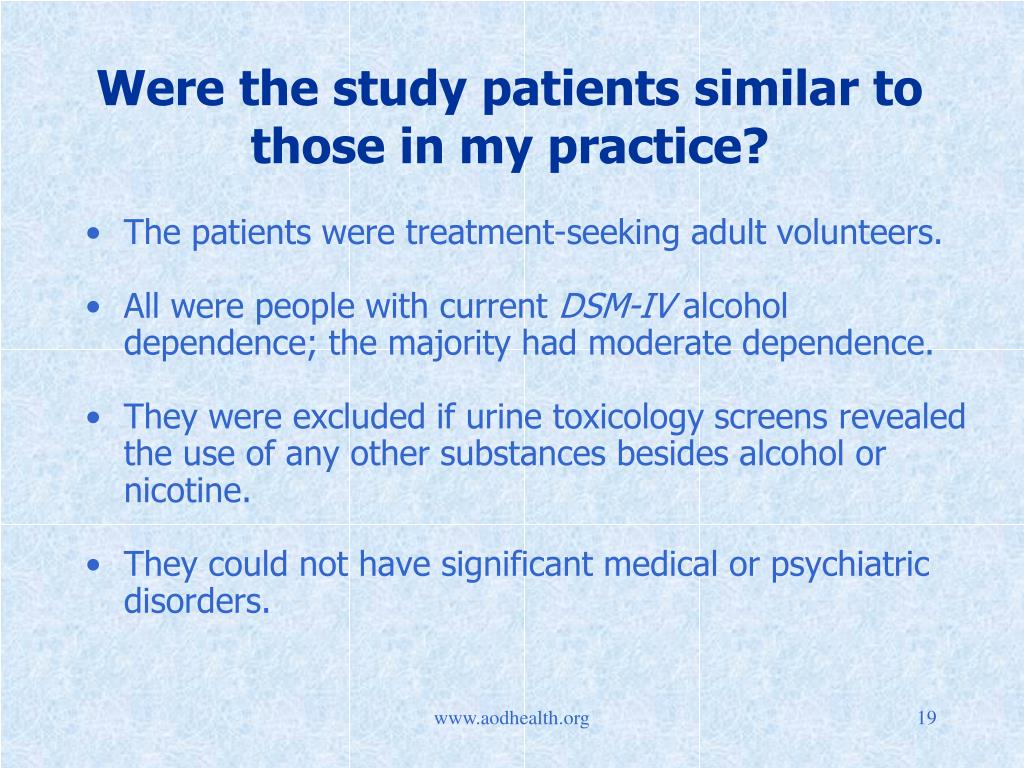 Were the study patients similar to those in my practice?

• The patients were treatment-seeking adult volunteers.

• All were people with current DSM-IV alcohol dependence; the majority had moderate dependence.

• They were excluded if urine toxicology screens revealed the use of any other substances besides alcohol or nicotine.

• They could not have significant medical or psychiatric disorders.

www.aodhealth.org

19